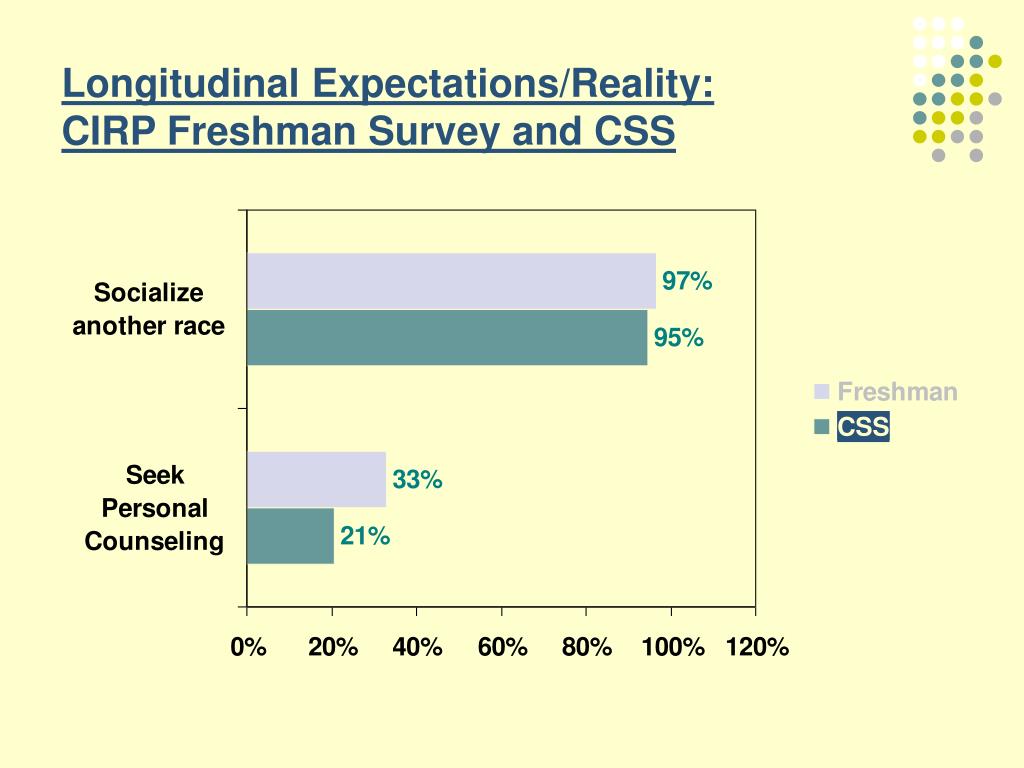 Longitudinal Expectations/Reality: CIRP Freshman Survey and CSS

Socialize another race

97%

95%

Seek Personal Counseling

33%

21%

Freshman
CSS

0% 20% 40% 60% 80% 100% 120%